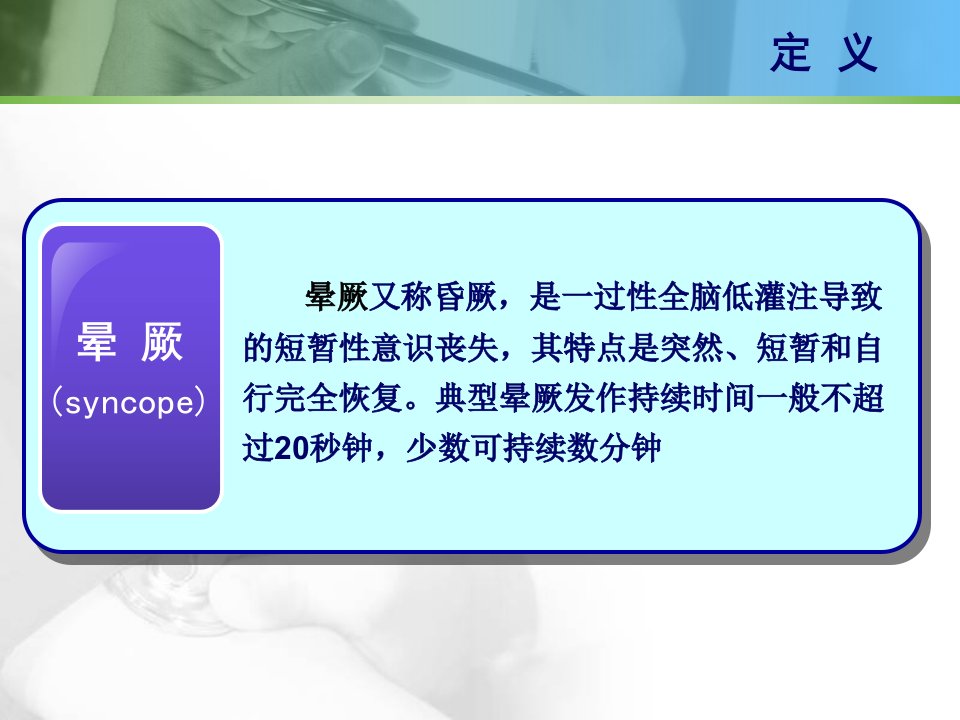 定 义

晕 厥
（syncope）

晕厥又称昏厥，是一过性全脑低灌注导致的短暂性意识丧失，其特点是突然、短暂和自行完全恢复。典型晕厥发作持续时间一般不超过20秒钟，少数可持续数分钟